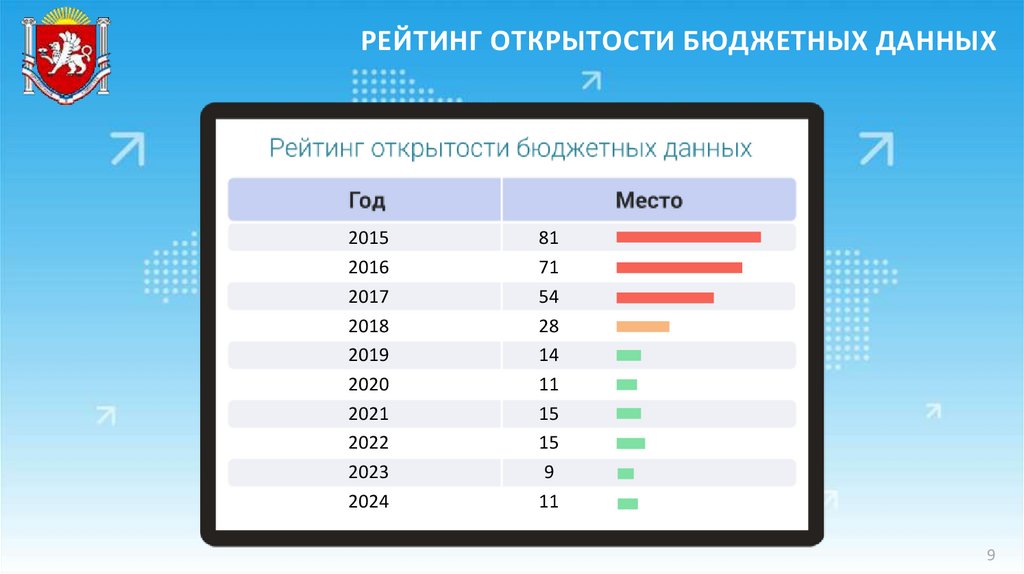 РЕЙТИНГ ОТКРЫТОСТИ БЮДЖЕТНЫХ ДАННЫХ

Рейтинг открытости бюджетных данных

| Год | Место |
|---|---|
| 2015 | 81 |
| 2016 | 71 |
| 2017 | 54 |
| 2018 | 28 |
| 2019 | 14 |
| 2020 | 11 |
| 2021 | 15 |
| 2022 | 15 |
| 2023 | 9 |
| 2024 | 11 |

9